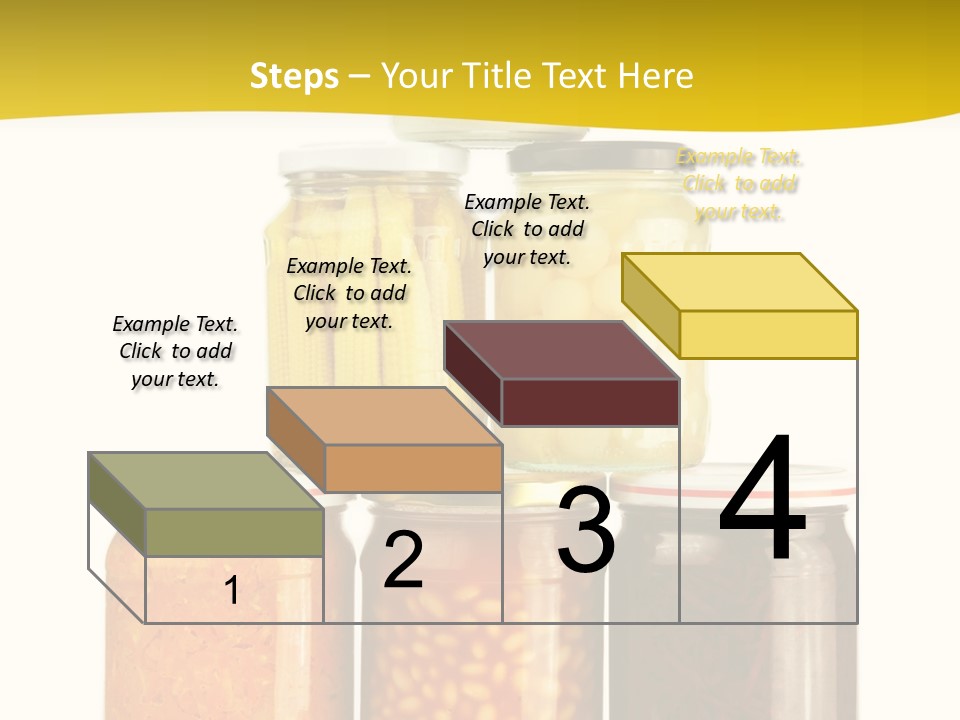 Steps – Your Title Text Here

Example Text. Click to add your text.

Example Text. Click to add your text.

Example Text. Click to add your text.

Example Text. Click to add your text.

1

2

3

4